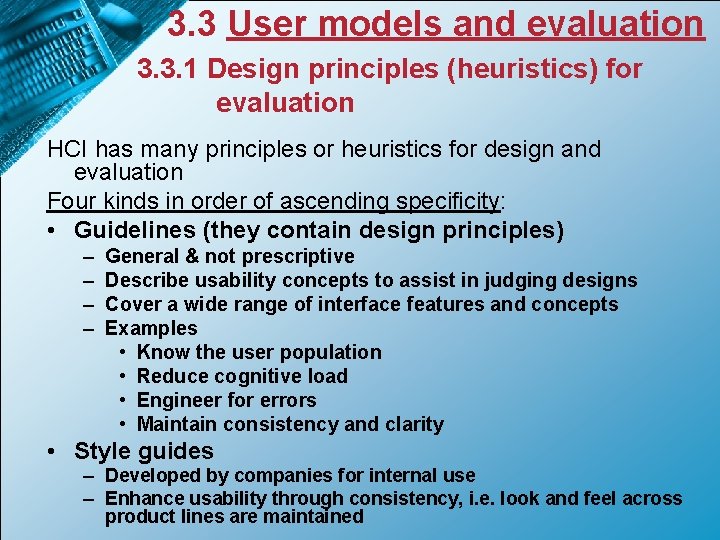 3.3 User models and evaluation

3.3.1 Design principles (heuristics) for evaluation

HCI has many principles or heuristics for design and evaluation

Four kinds in order of ascending specificity:

• Guidelines (they contain design principles)
  – General & not prescriptive
  – Describe usability concepts to assist in judging designs
  – Cover a wide range of interface features and concepts
  – Examples
    • Know the user population
    • Reduce cognitive load
    • Engineer for errors
    • Maintain consistency and clarity
• Style guides
  – Developed by companies for internal use
  – Enhance usability through consistency, i.e. look and feel across product lines are maintained